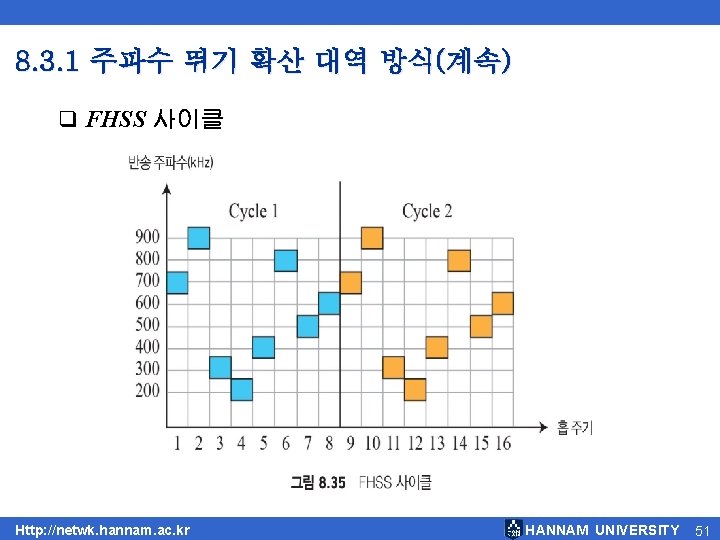 8.3.1 주파수 뛰기 확산 대역 방식(계속)

❑ FHSS 사이클

반송 주파수(kHz)

Cycle 1

Cycle 2

900
800
700
600
500
400
300
200

1 2 3 4 5 6 7 8 9 10 11 12 13 14 15 16

홉 주기

그림 8.35 FHSS 사이클

Http://netwk.hannam.ac.kr

HANNAM UNIVERSITY 51